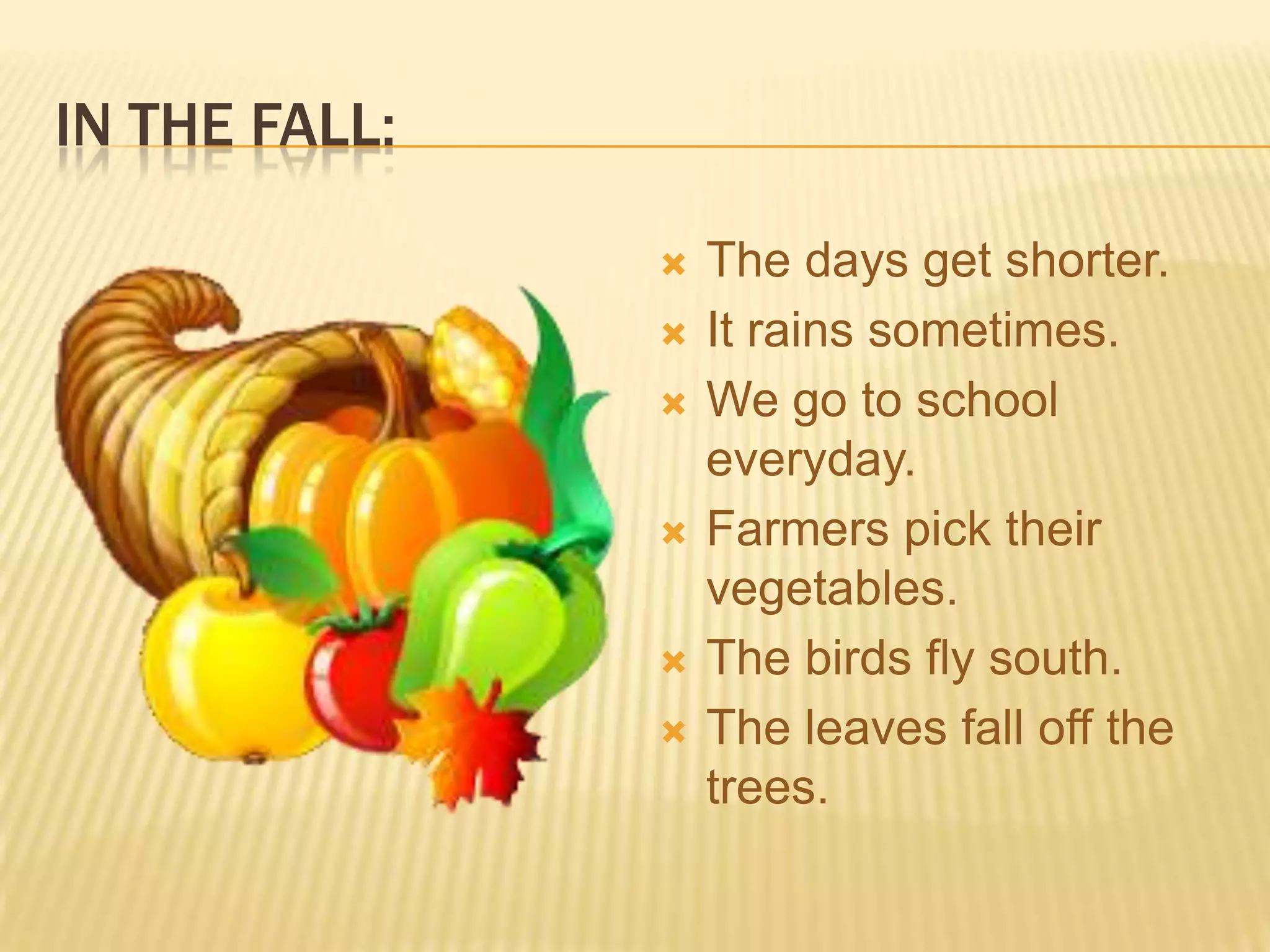 IN THE FALL:

- The days get shorter.
- It rains sometimes.
- We go to school everyday.
- Farmers pick their vegetables.
- The birds fly south.
- The leaves fall off the trees.